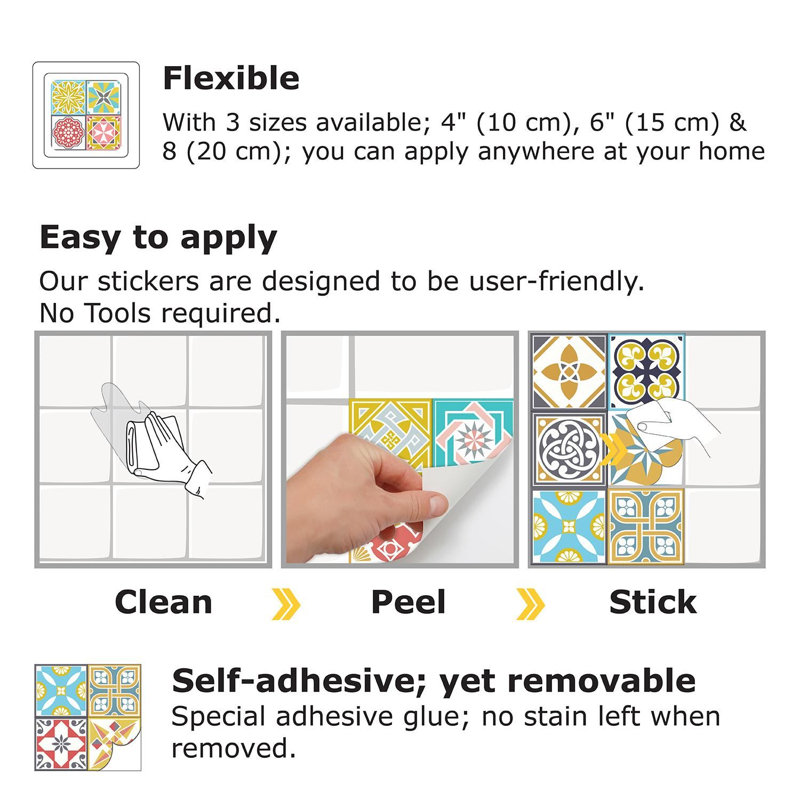 Flexible
With 3 sizes available; 4" (10 cm), 6" (15 cm) & 8 (20 cm); you can apply anywhere at your home

Easy to apply
Our stickers are designed to be user-friendly.
No Tools required.

Clean Peel Stick

Self-adhesive; yet removable
Special adhesive glue; no stain left when removed.